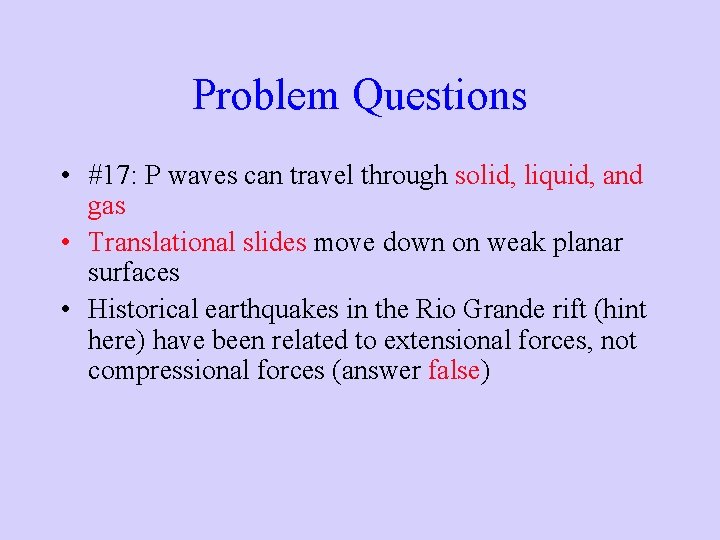 Problem Questions

• #17: P waves can travel through solid, liquid, and gas

• Translational slides move down on weak planar surfaces

• Historical earthquakes in the Rio Grande rift (hint here) have been related to extensional forces, not compressional forces (answer false)